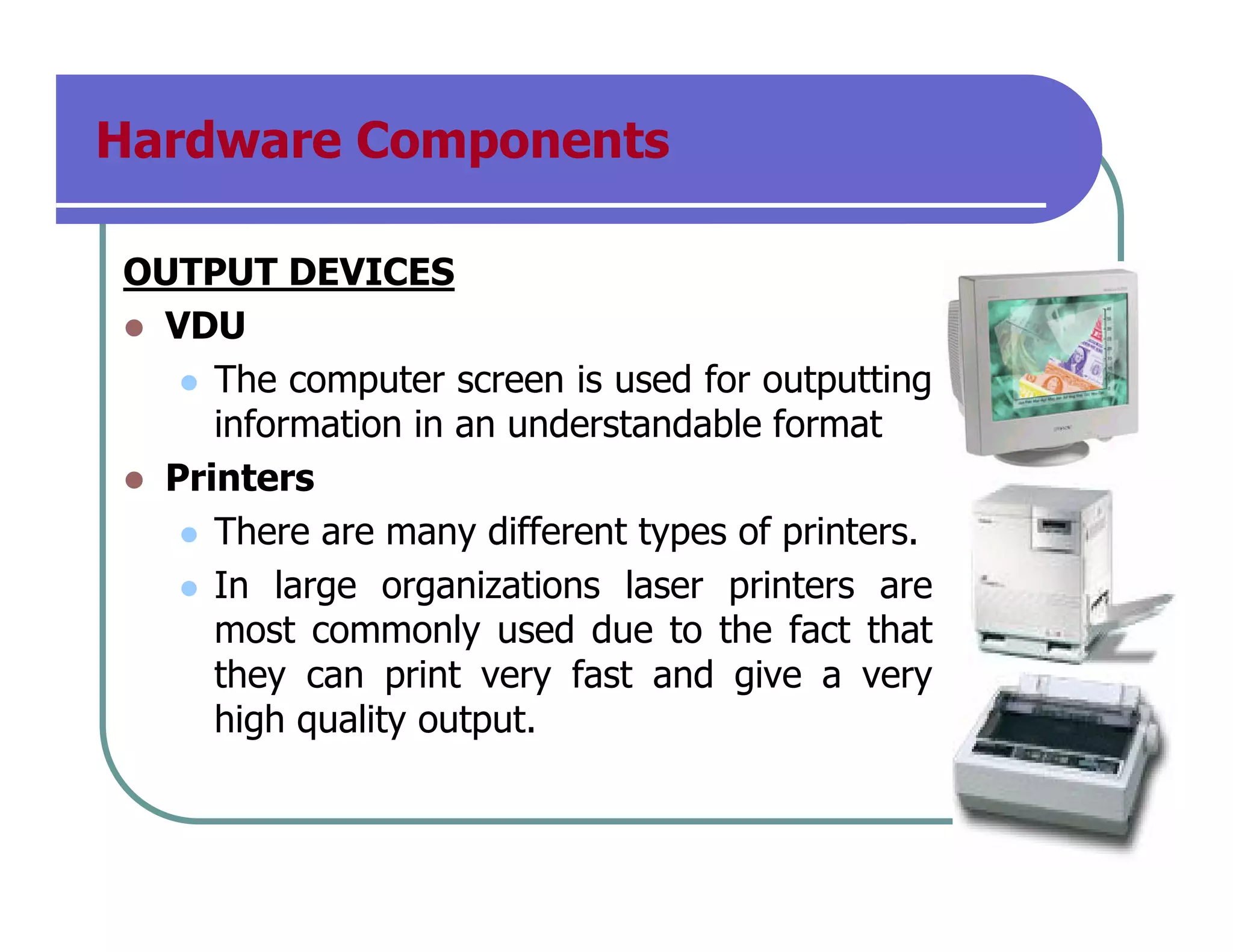 Hardware Components

OUTPUT DEVICES

- VDU
  - The computer screen is used for outputting information in an understandable format
- Printers
  - There are many different types of printers.
  - In large organizations laser printers are most commonly used due to the fact that they can print very fast and give a very high quality output.